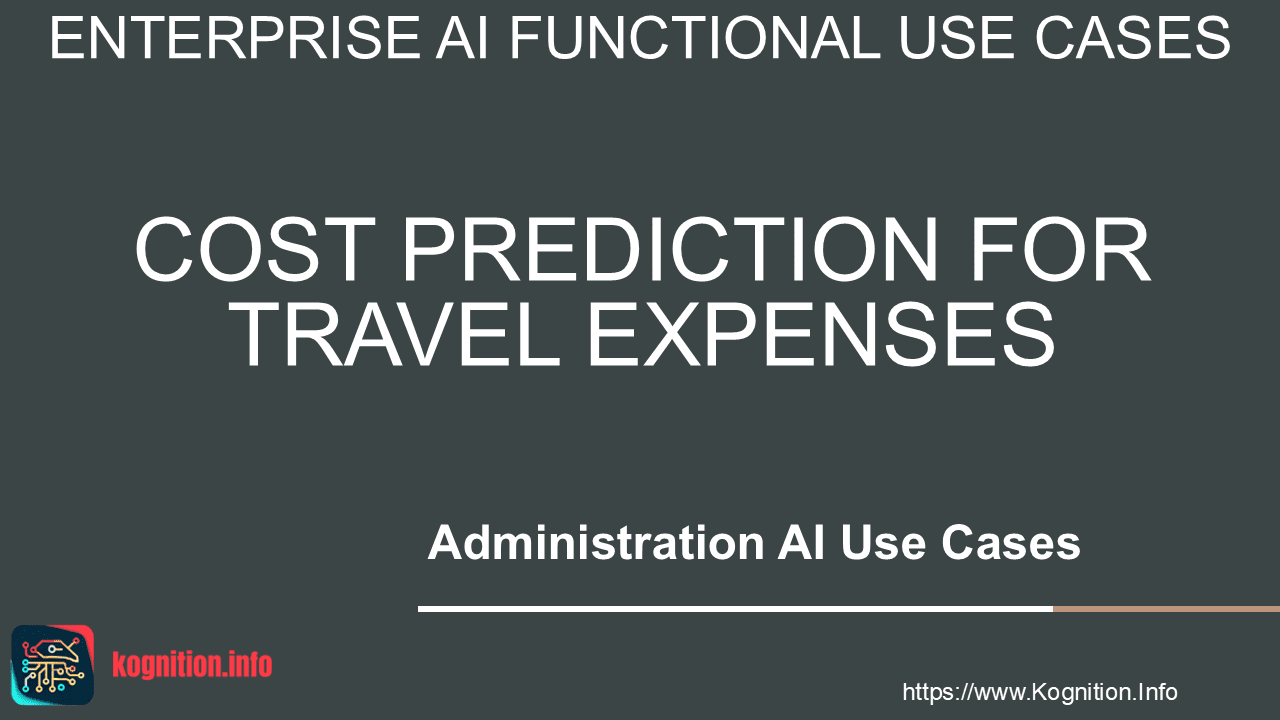 ENTERPRISE AI FUNCTIONAL USE CASES

COST PREDICTION FOR TRAVEL EXPENSES

Administration AI Use Cases

kognition.info

https://www.Kognition.Info